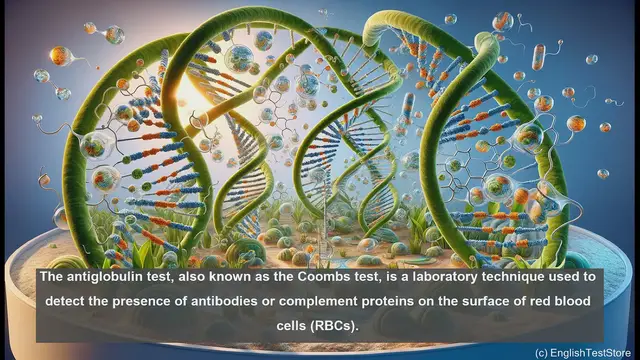 The antiglobulin test, also known as the Coombs test, is a laboratory technique used to detect the presence of antibodies or complement proteins on the surface of red blood cells (RBCs).

(c) EnglishTestStore